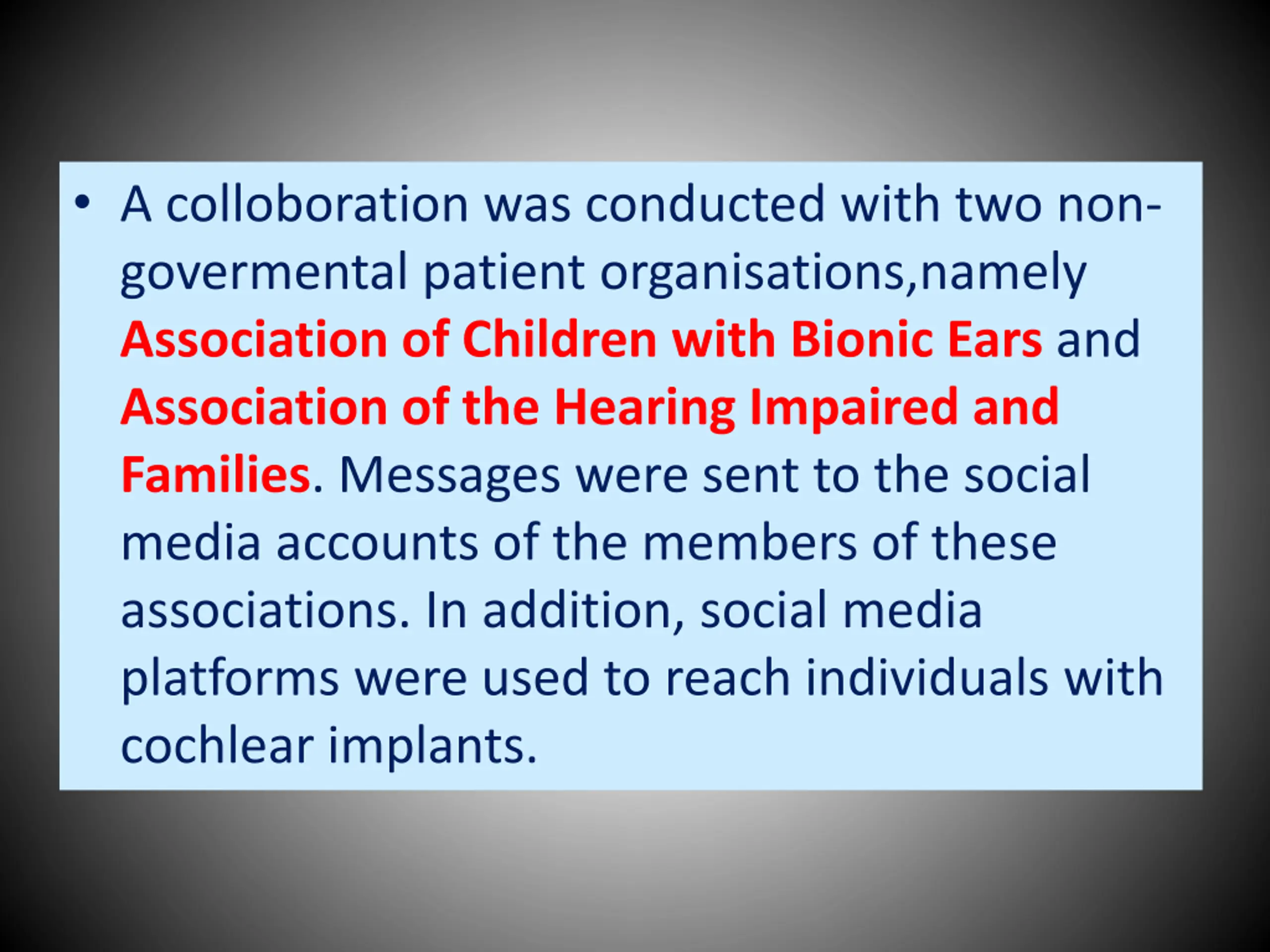 • A colloboration was conducted with two non-govermental patient organisations,namely Association of Children with Bionic Ears and Association of the Hearing Impaired and Families. Messages were sent to the social media accounts of the members of these associations. In addition, social media platforms were used to reach individuals with cochlear implants.